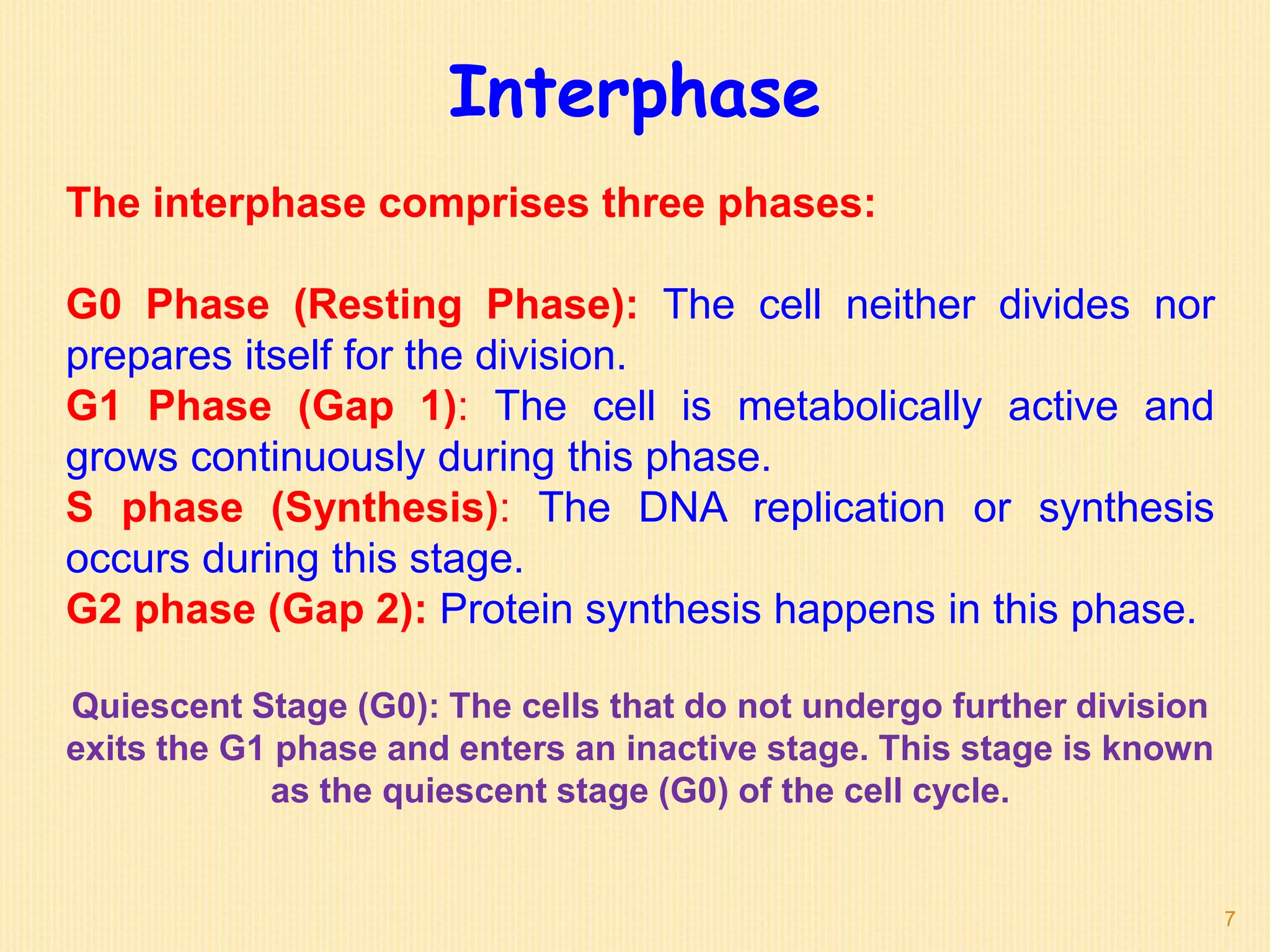 Interphase

The interphase comprises three phases:

G0 Phase (Resting Phase): The cell neither divides nor prepares itself for the division.
G1 Phase (Gap 1): The cell is metabolically active and grows continuously during this phase.
S phase (Synthesis): The DNA replication or synthesis occurs during this stage.
G2 phase (Gap 2): Protein synthesis happens in this phase.

Quiescent Stage (G0): The cells that do not undergo further division exits the G1 phase and enters an inactive stage. This stage is known as the quiescent stage (G0) of the cell cycle.

7